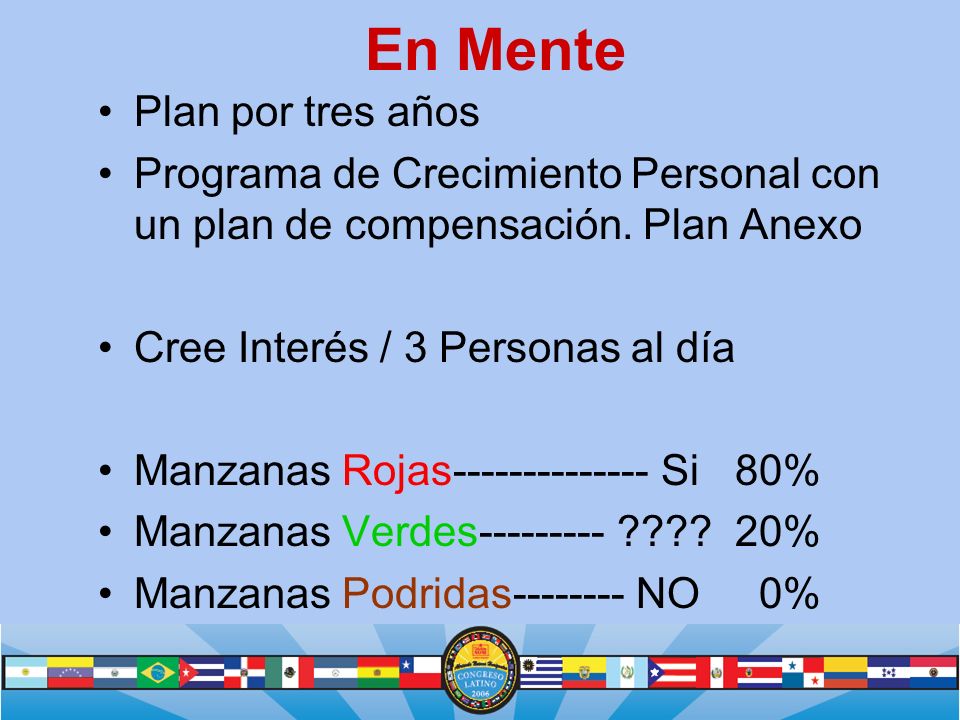 En Mente

• Plan por tres años
• Programa de Crecimiento Personal con un plan de compensación. Plan Anexo

• Cree Interés / 3 Personas al día

• Manzanas Rojas-------------- Si 80%
• Manzanas Verdes--------- ???? 20%
• Manzanas Podridas-------- NO 0%

CONGRESO LATINO 2006